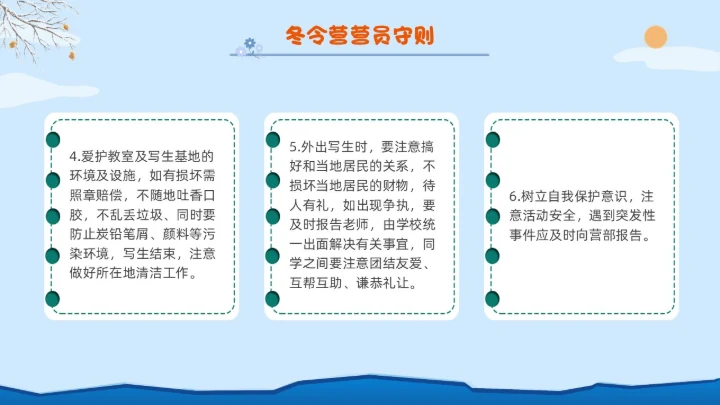 冬令营营员守则

4.爱护教室及写生基地的环境及设施，如有损坏需照章赔偿，不随地吐香口胶，不乱丢垃圾、同时要防止炭铅笔屑、颜料等污染环境，写生结束，注意做好所在地清洁工作。

5.外出写生时，要注意搞好和当地居民的关系，不损坏当地居民的财物，待人有礼，如出现争执，要及时报告老师，由学校统一出面解决有关事宜，同学之间要注意团结友爱、互帮互助、谦恭礼让。

6.树立自我保护意识，注意活动安全，遇到突发性事件应及时向营部报告。